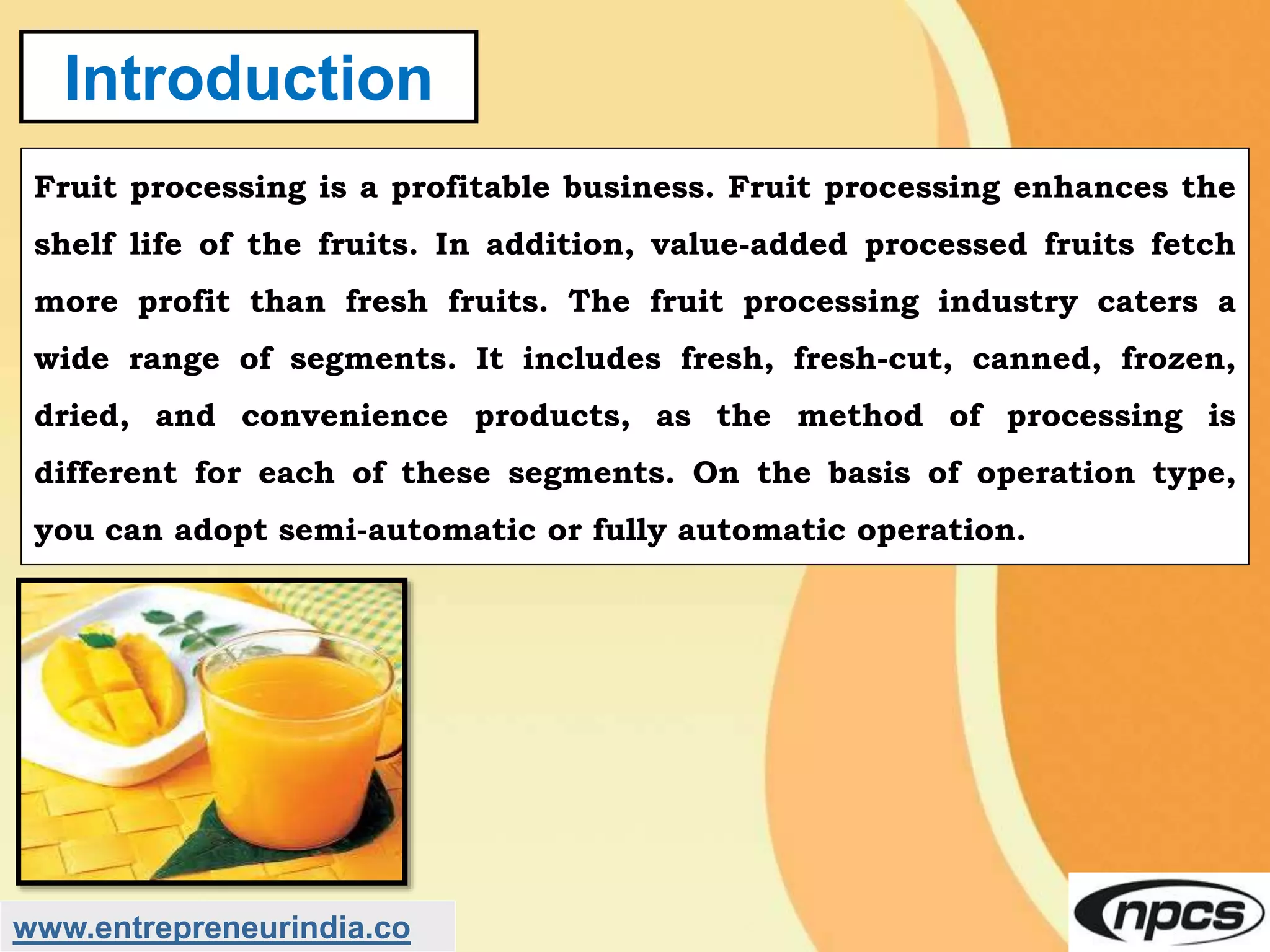 Introduction

Fruit processing is a profitable business. Fruit processing enhances the shelf life of the fruits. In addition, value-added processed fruits fetch more profit than fresh fruits. The fruit processing industry caters a wide range of segments. It includes fresh, fresh-cut, canned, frozen, dried, and convenience products, as the method of processing is different for each of these segments. On the basis of operation type, you can adopt semi-automatic or fully automatic operation.

www.entrepreneurindia.co

npcs